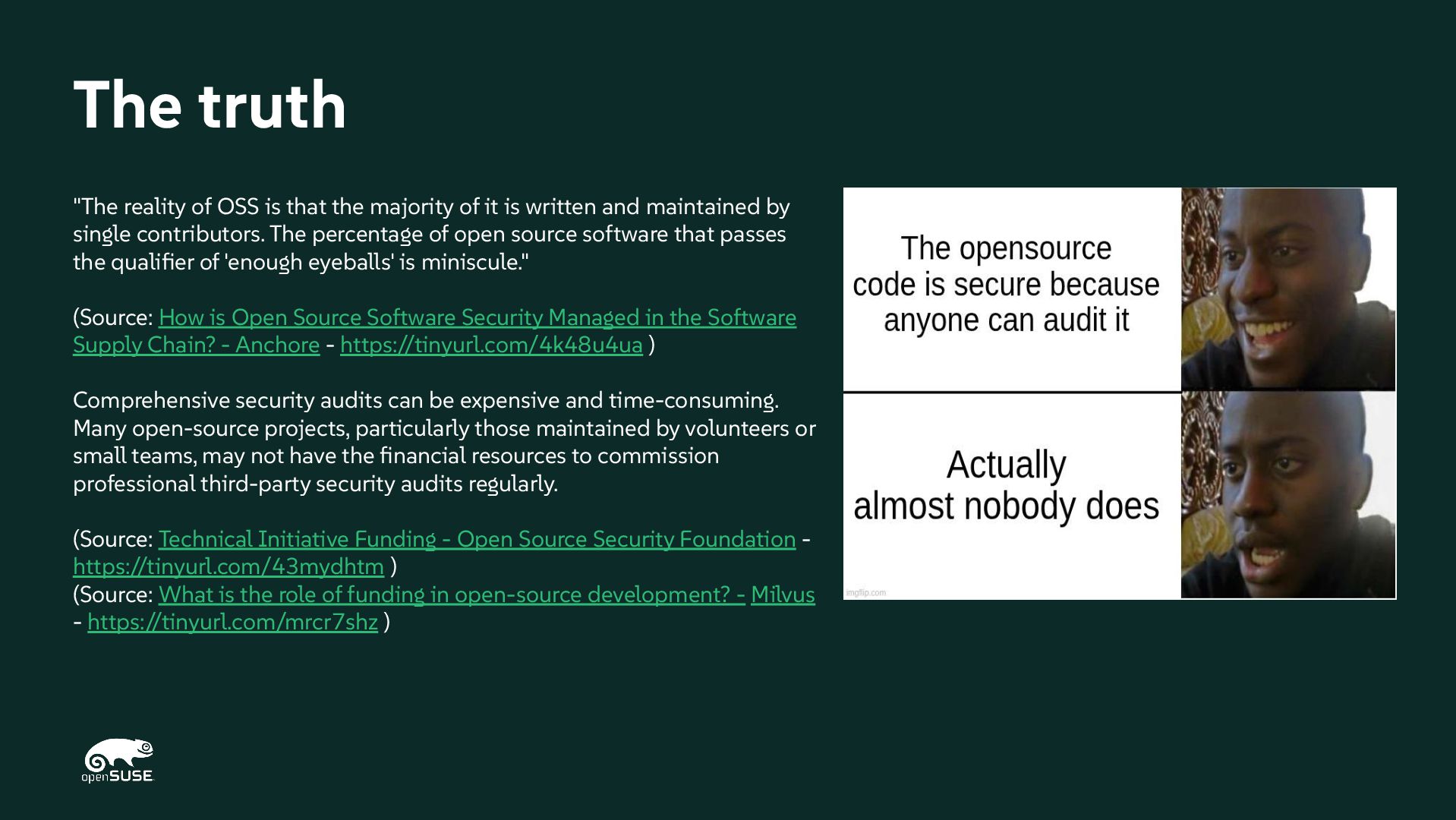 The truth

"The reality of OSS is that the majority of it is written and maintained by single contributors. The percentage of open source software that passes the qualifier of 'enough eyeballs' is miniscule."

(Source: How is Open Source Software Security Managed in the Software Supply Chain? - Anchore - https://tinyurl.com/4k48u4ua )

Comprehensive security audits can be expensive and time-consuming. Many open-source projects, particularly those maintained by volunteers or small teams, may not have the financial resources to commission professional third-party security audits regularly.

(Source: Technical Initiative Funding - Open Source Security Foundation - https://tinyurl.com/43mydhtm )
(Source: What is the role of funding in open-source development? - Milvus - https://tinyurl.com/mrcr7shz )

The opensource code is secure because anyone can audit it

Actually almost nobody does

imgflip.com

openSUSE